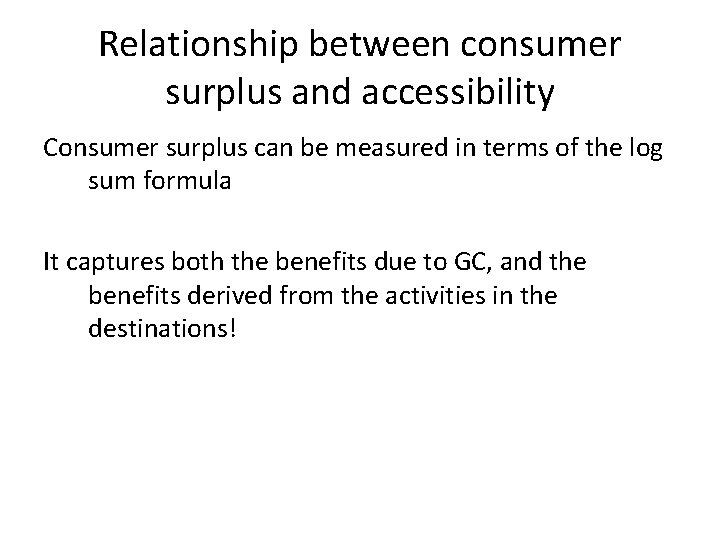 Relationship between consumer surplus and accessibility

Consumer surplus can be measured in terms of the log sum formula

It captures both the benefits due to GC, and the benefits derived from the activities in the destinations!